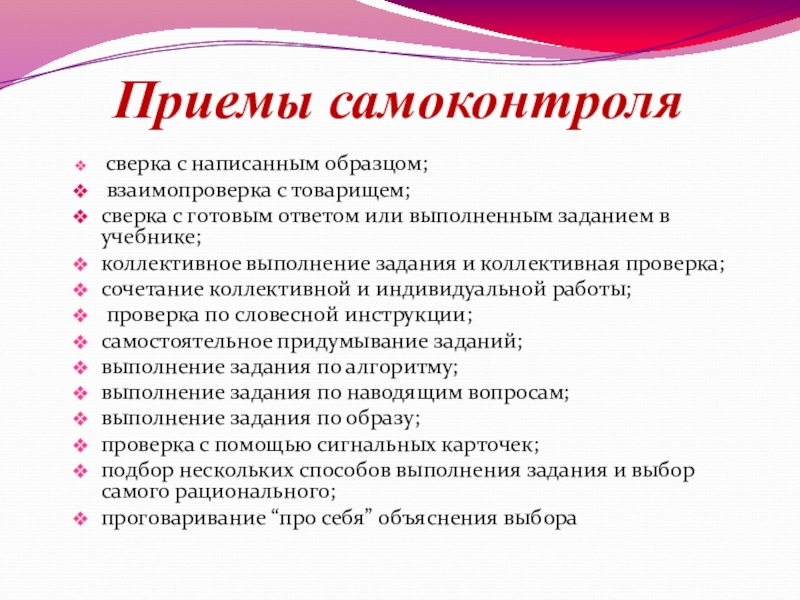 Приемы самоконтроля

- сверка с написанным образцом;
- взаимопроверка с товарищем;
- сверка с готовым ответом или выполненным заданием в учебнике;
- коллективное выполнение задания и коллективная проверка;
- сочетание коллективной и индивидуальной работы;
- проверка по словесной инструкции;
- самостоятельное придумывание заданий;
- выполнение задания по алгоритму;
- выполнение задания по наводящим вопросам;
- выполнение задания по образу;
- проверка с помощью сигнальных карточек;
- подбор нескольких способов выполнения задания и выбор самого рационального;
- проговаривание “про себя” объяснения выбора